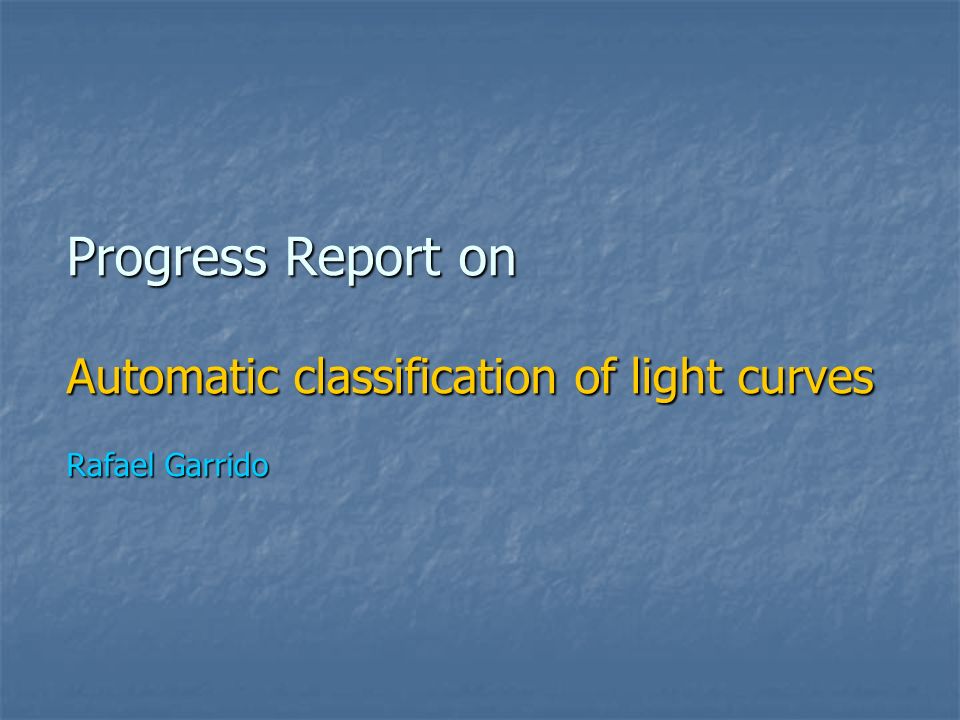 Progress Report on

Automatic classification of light curves

Rafael Garrido